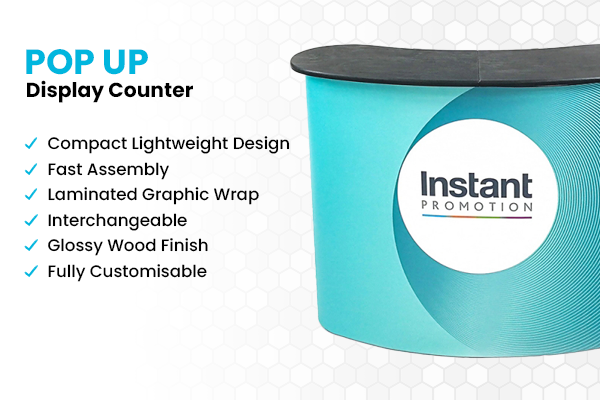 POP UP
Display Counter

✓ Compact Lightweight Design
✓ Fast Assembly
✓ Laminated Graphic Wrap
✓ Interchangeable
✓ Glossy Wood Finish
✓ Fully Customisable

Instant
PROMOTION